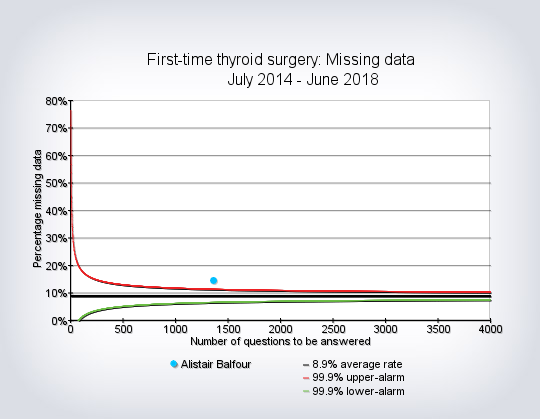 First-time thyroid surgery: Missing data
July 2014 - June 2018

Percentage missing data

80%
70%
60%
50%
40%
30%
20%
10%
0%

0 500 1000 1500 2000 2500 3000 3500 4000

Number of questions to be answered

Alistair Balfour
8.9% average rate
99.9% upper-alarm
99.9% lower-alarm